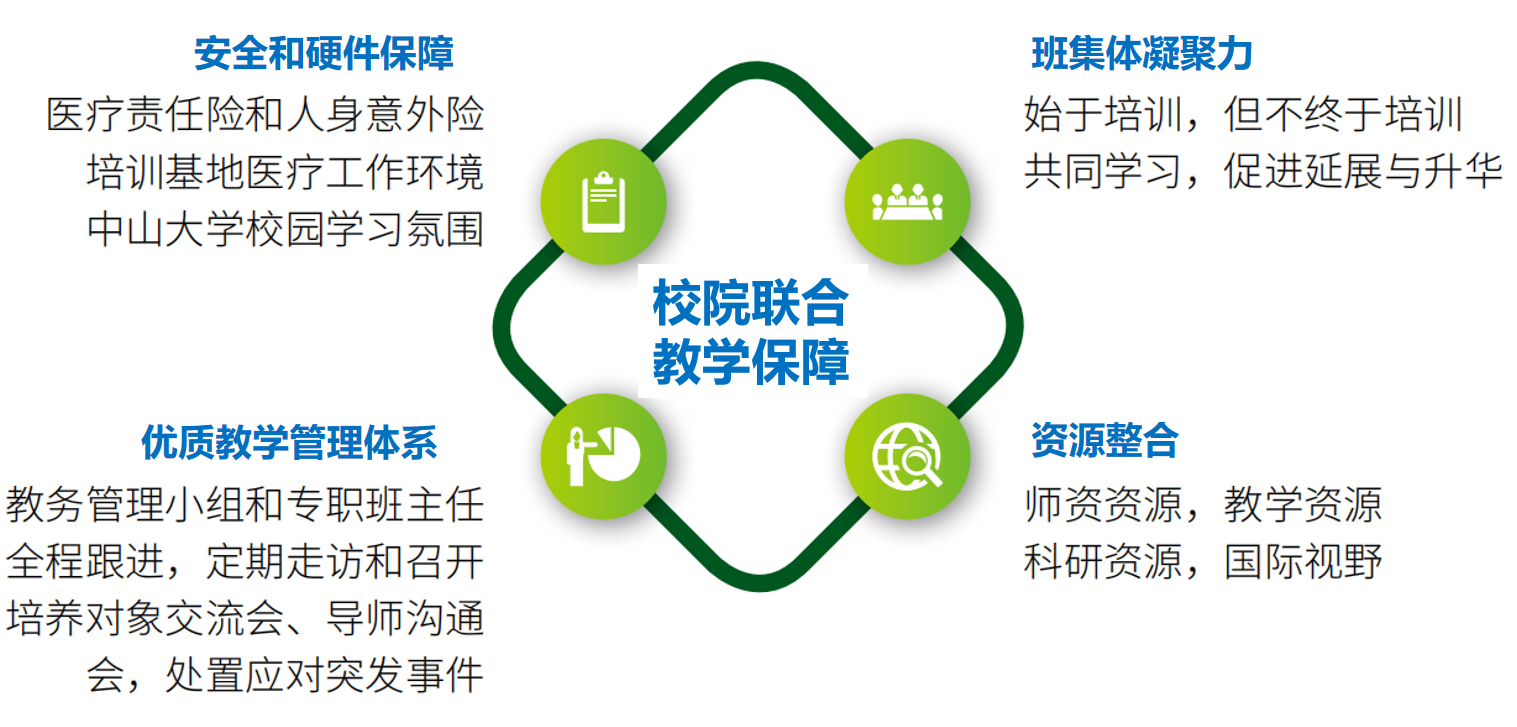 安全和硬件保障

医疗责任险和人身意外险
培训基地医疗工作环境
中山大学校园学习氛围

班集体凝聚力

始于培训，但不终于培训
共同学习，促进延展与升华

校院联合
教学保障

优质教学管理体系

教务管理小组和专职班主任全程跟进，定期走访和召开培养对象交流会、导师沟通会，处置应对突发事件

资源整合

师资资源，教学资源
科研资源，国际视野